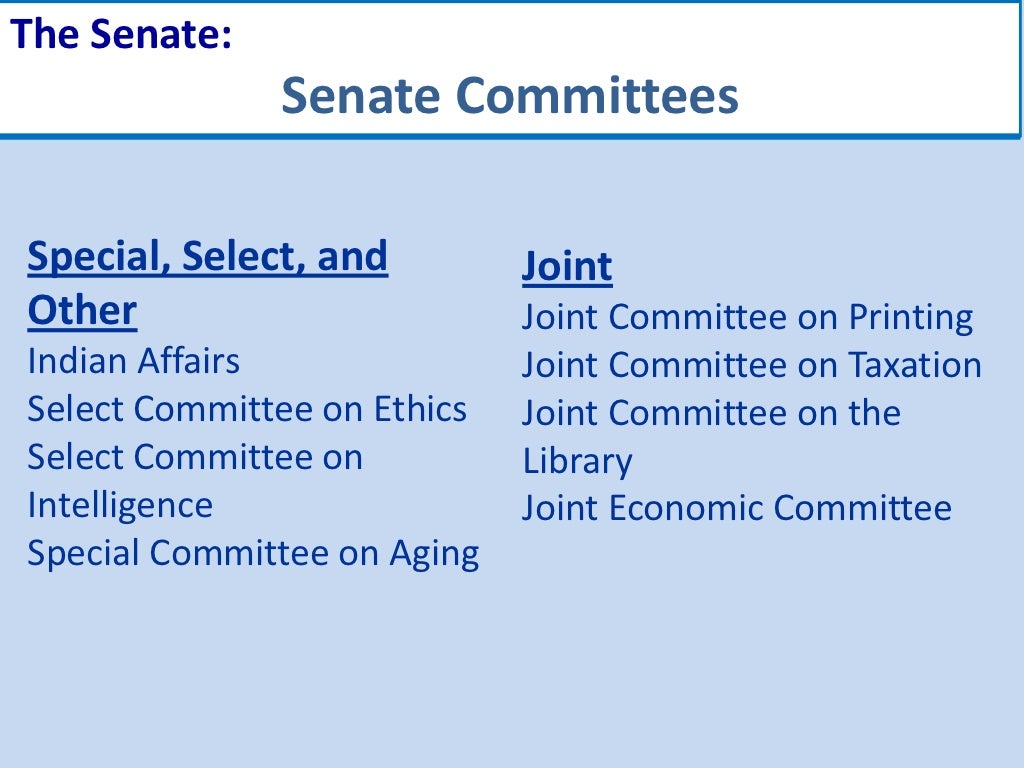 The Senate:

Senate Committees

Special, Select, and Other
Indian Affairs
Select Committee on Ethics
Select Committee on Intelligence
Special Committee on Aging

Joint
Joint Committee on Printing
Joint Committee on Taxation
Joint Committee on the Library
Joint Economic Committee